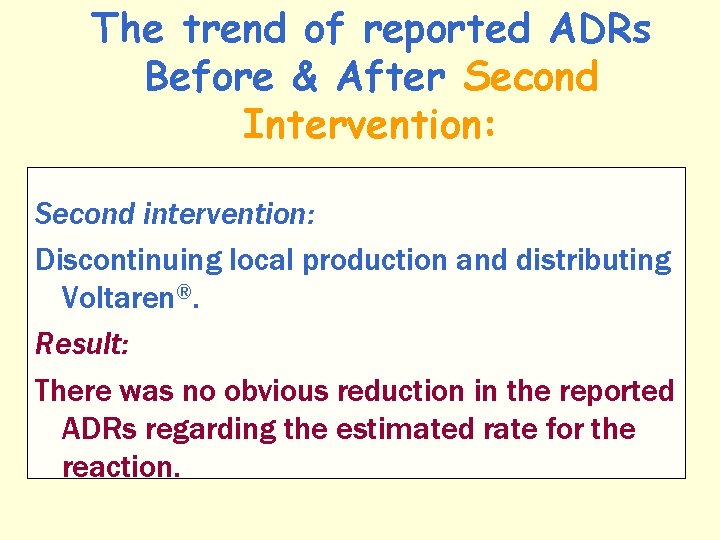 The trend of reported ADRs Before & After Second Intervention:

Second intervention:

Discontinuing local production and distributing Voltaren®.

Result:

There was no obvious reduction in the reported ADRs regarding the estimated rate for the reaction.